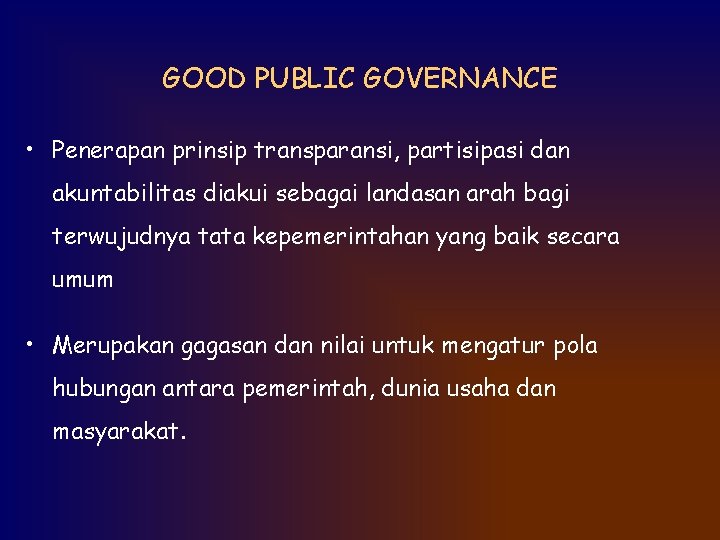 GOOD PUBLIC GOVERNANCE

• Penerapan prinsip transparansi, partisipasi dan akuntabilitas diakui sebagai landasan arah bagi terwujudnya tata kepemerintahan yang baik secara umum

• Merupakan gagasan dan nilai untuk mengatur pola hubungan antara pemerintah, dunia usaha dan masyarakat.